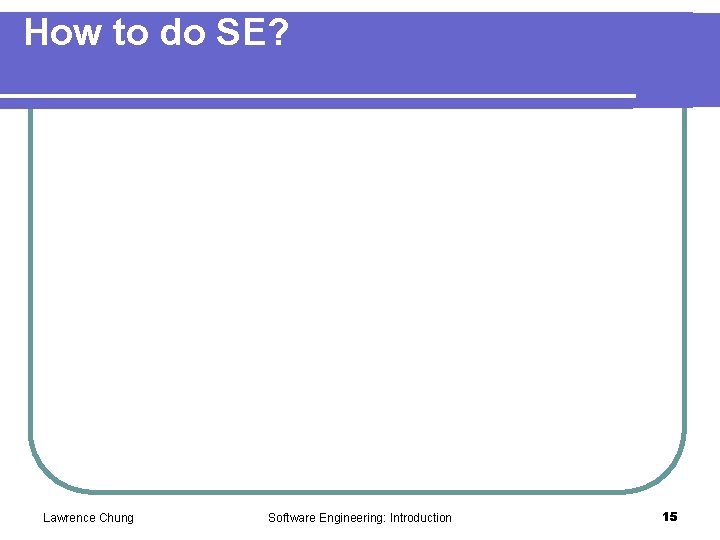 How to do SE?

Lawrence Chung

Software Engineering: Introduction

15